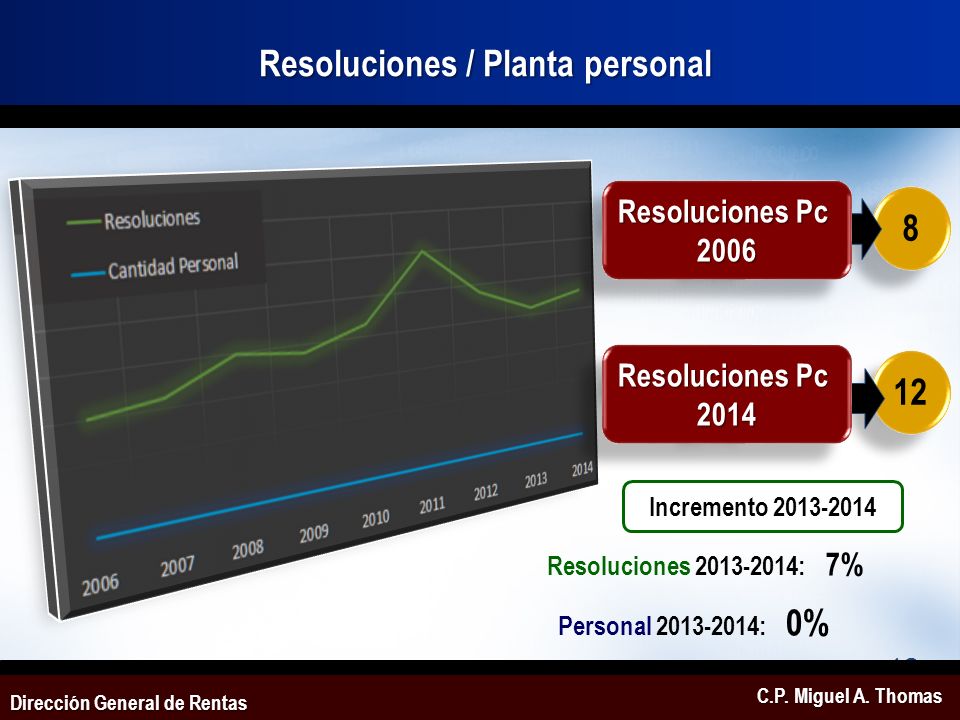 Resoluciones / Planta personal

Resoluciones
Cantidad Personal

2006
2007
2008
2009
2010
2011
2012
2013
2014

Resoluciones Pc 2006

8

Resoluciones Pc 2014

12

Incremento 2013-2014

Resoluciones 2013-2014: 7%

Personal 2013-2014: 0%

Dirección General de Rentas

C.P. Miguel A. Thomas